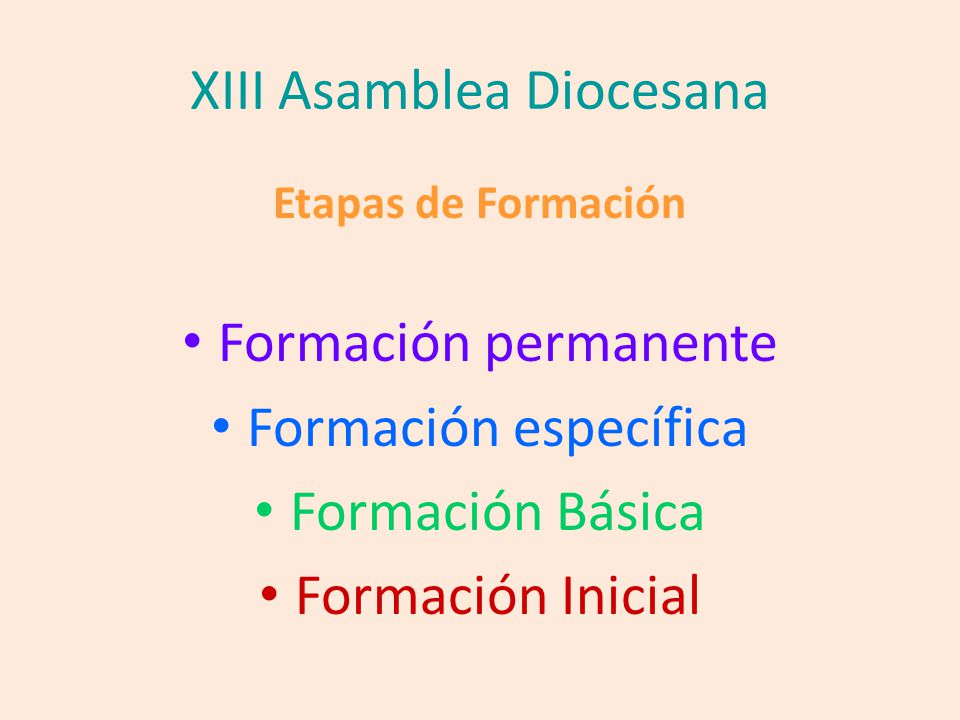 XIII Asamblea Diocesana

Etapas de Formación

• Formación permanente
• Formación específica
• Formación Básica
• Formación Inicial